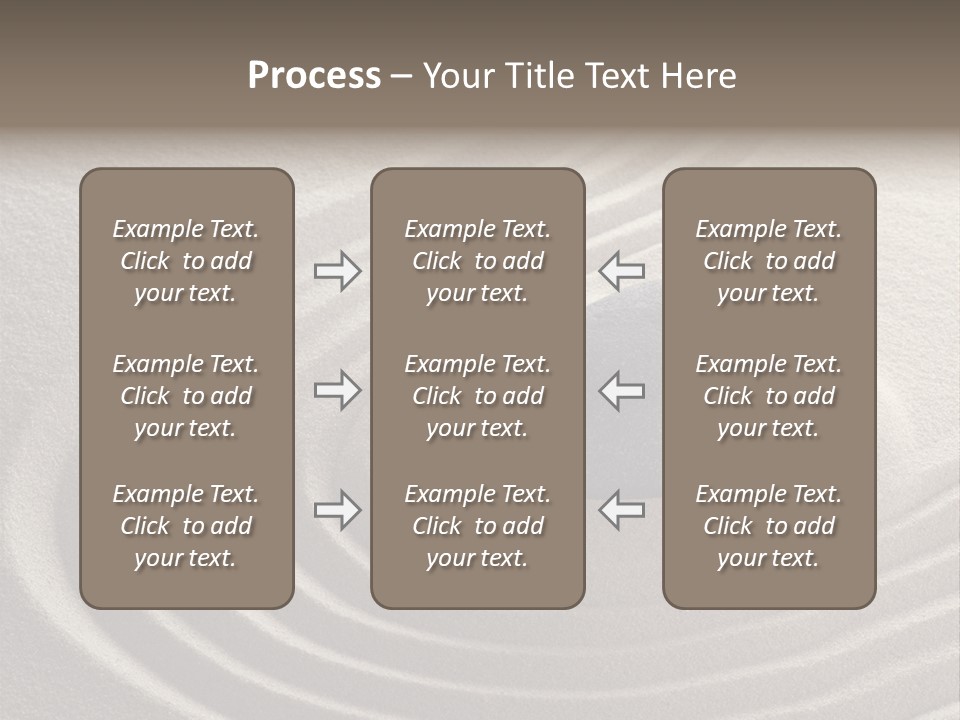 Process – Your Title Text Here

Example Text. Click to add your text.

Example Text. Click to add your text.

Example Text. Click to add your text.

Example Text. Click to add your text.

Example Text. Click to add your text.

Example Text. Click to add your text.

Example Text. Click to add your text.

Example Text. Click to add your text.

Example Text. Click to add your text.